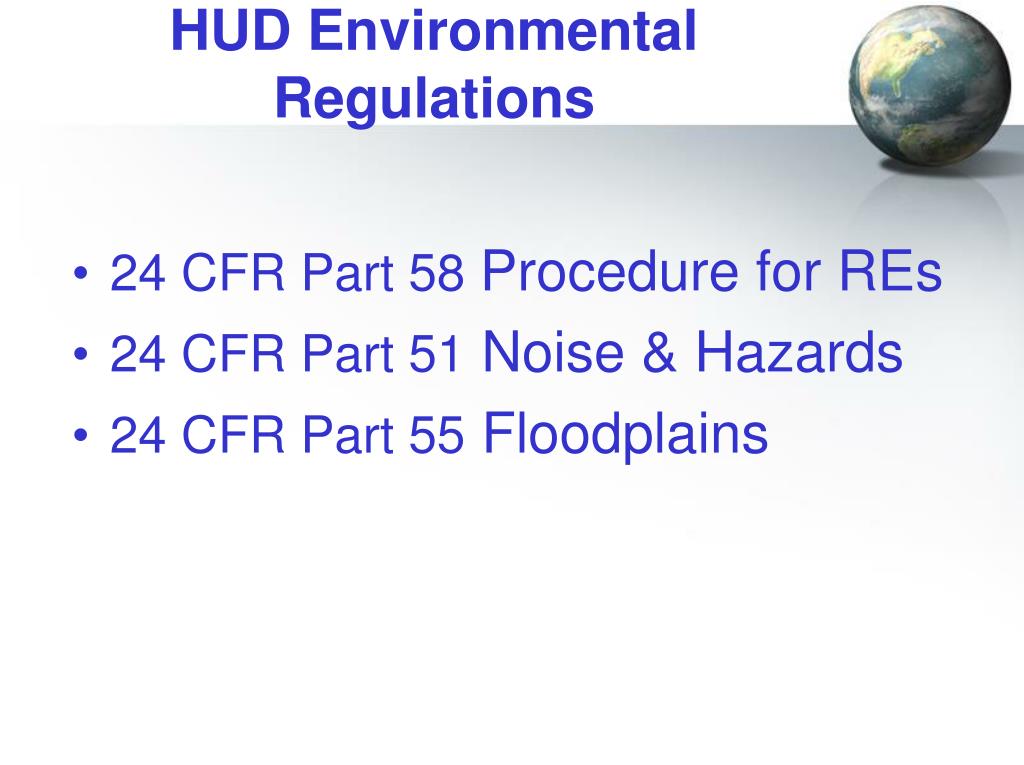 HUD Environmental Regulations

• 24 CFR Part 58 Procedure for REs
• 24 CFR Part 51 Noise & Hazards
• 24 CFR Part 55 Floodplains